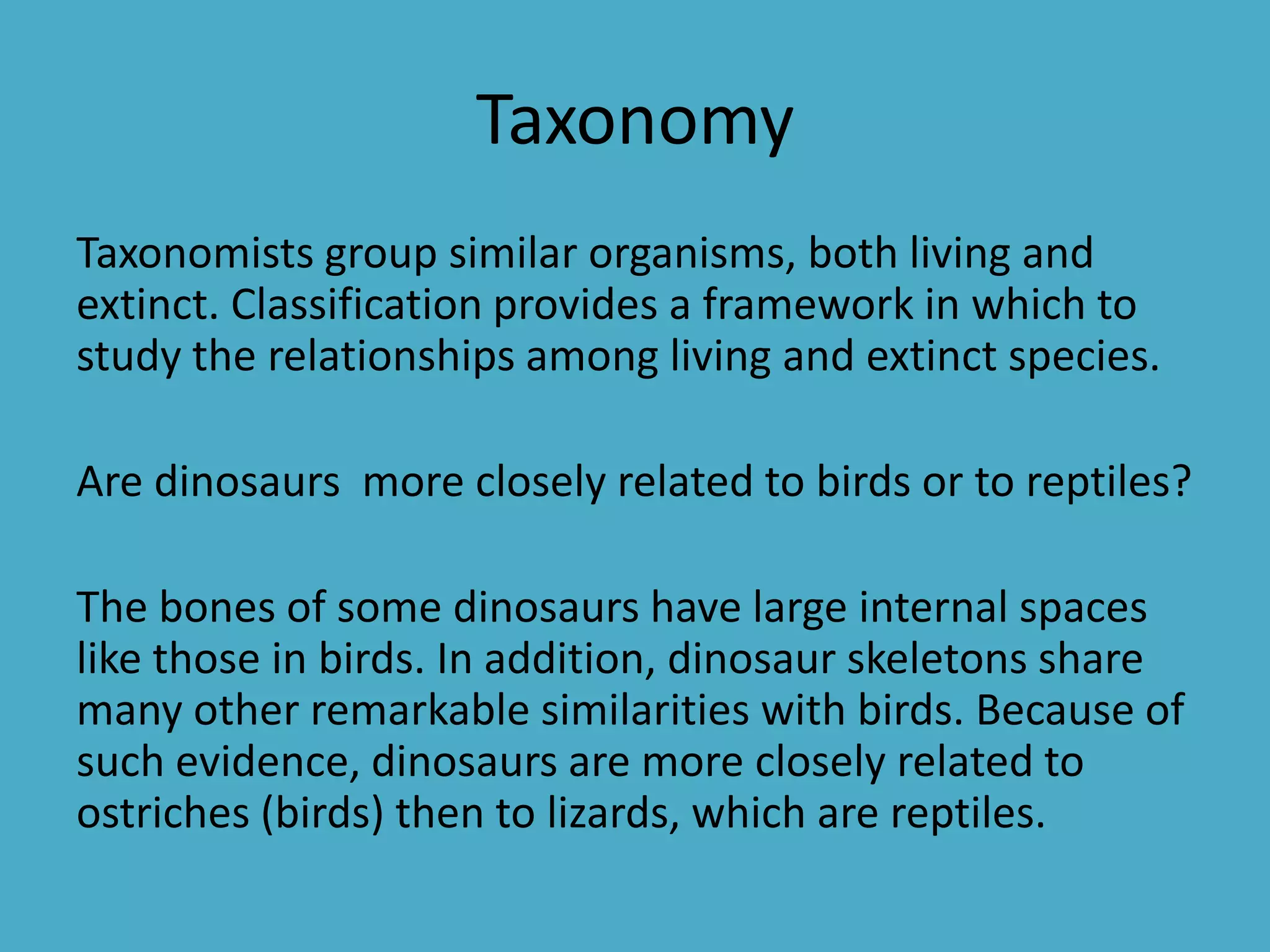 Taxonomy

Taxonomists group similar organisms, both living and extinct. Classification provides a framework in which to study the relationships among living and extinct species.

Are dinosaurs  more closely related to birds or to reptiles?

The bones of some dinosaurs have large internal spaces like those in birds. In addition, dinosaur skeletons share many other remarkable similarities with birds. Because of such evidence, dinosaurs are more closely related to ostriches (birds) then to lizards, which are reptiles.